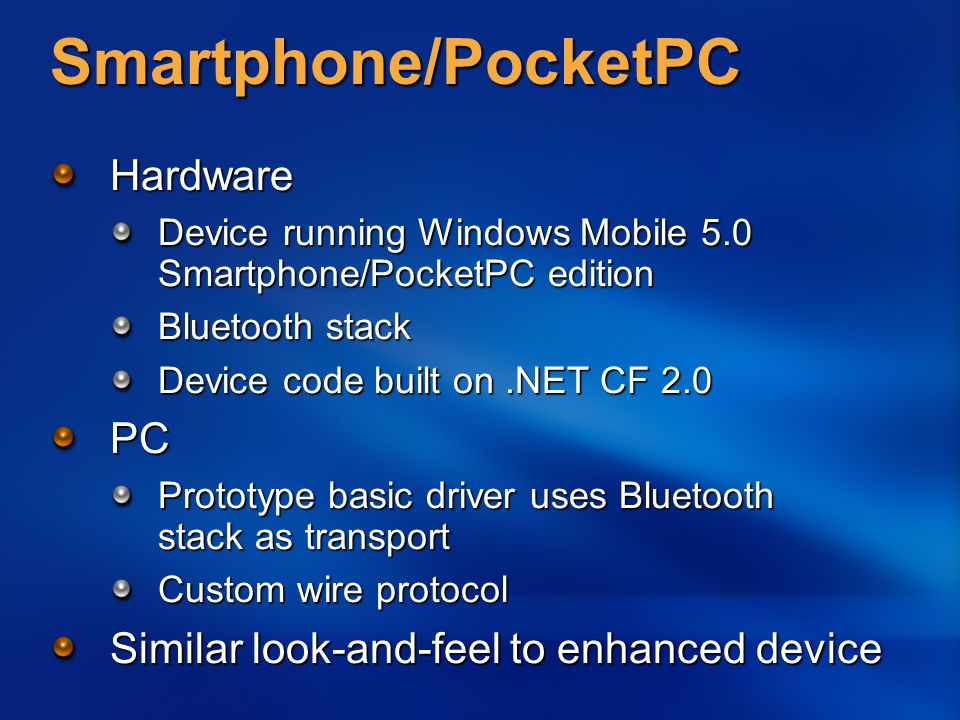 Smartphone/PocketPC

Hardware

Device running Windows Mobile 5.0 Smartphone/PocketPC edition

Bluetooth stack

Device code built on .NET CF 2.0

PC

Prototype basic driver uses Bluetooth stack as transport

Custom wire protocol

Similar look-and-feel to enhanced device